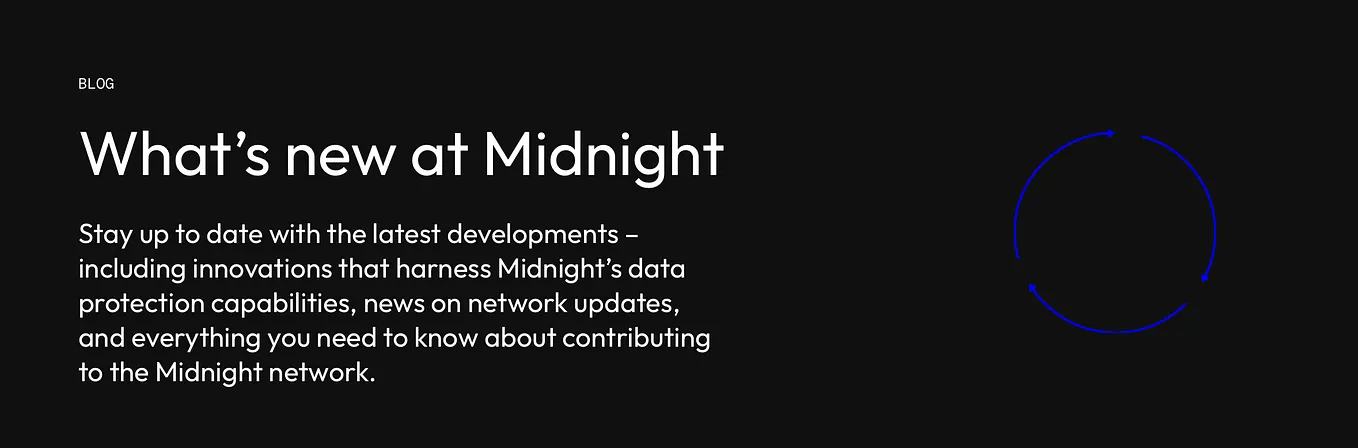 BLOG

What’s new at Midnight

Stay up to date with the latest developments – including innovations that harness Midnight’s data protection capabilities, news on network updates, and everything you need to know about contributing to the Midnight network.